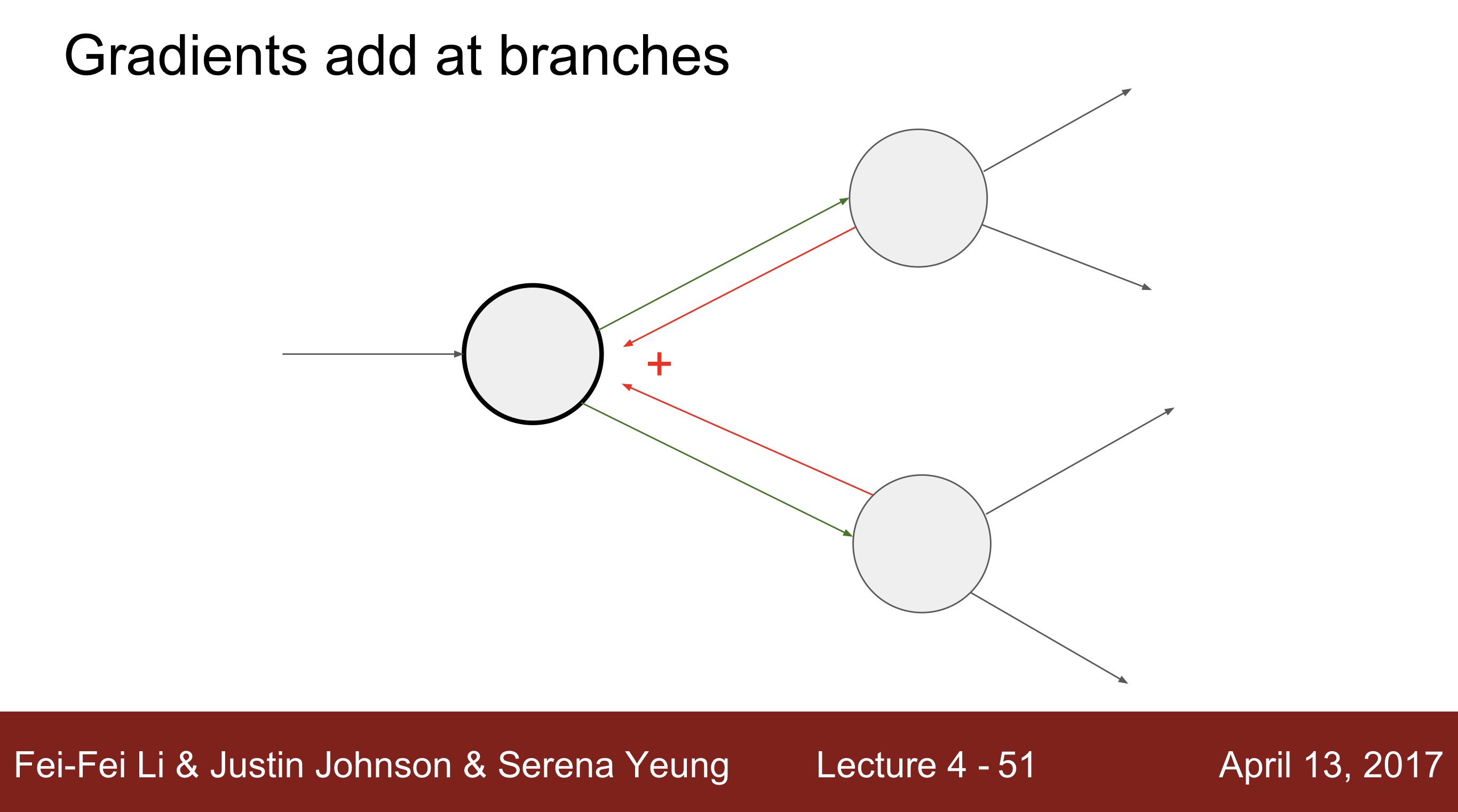 Gradients add at branches

+

Fei-Fei Li & Justin Johnson & Serena Yeung

Lecture 4 - 51

April 13, 2017